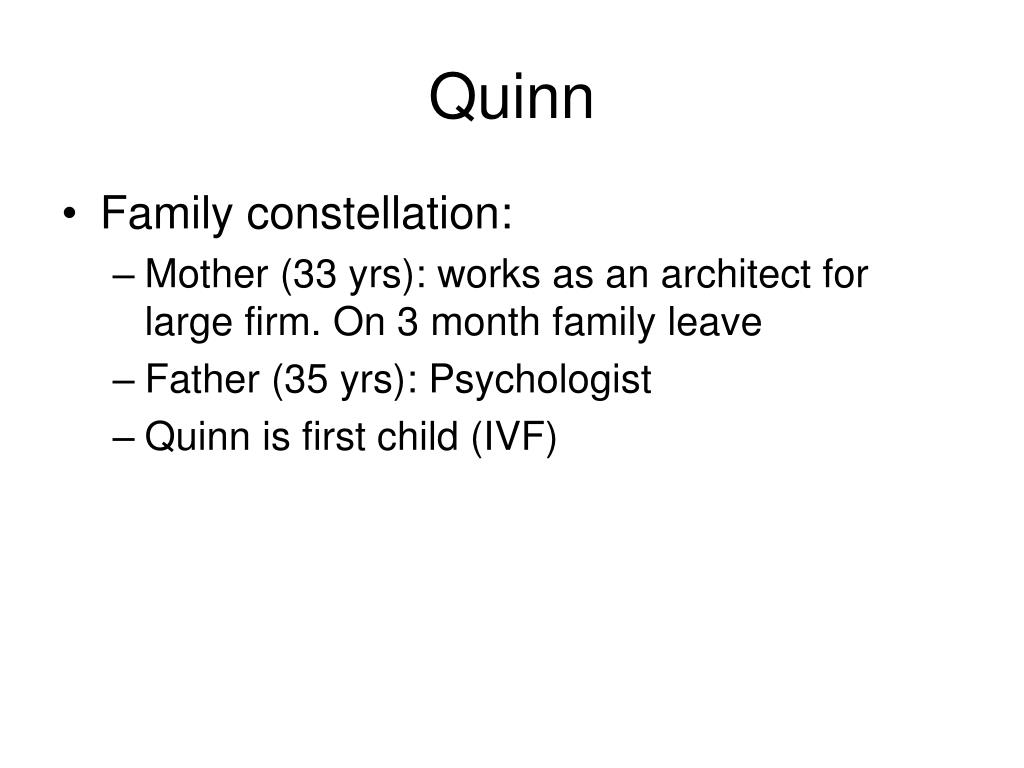 Quinn

• Family constellation:
– Mother (33 yrs): works as an architect for large firm. On 3 month family leave
– Father (35 yrs): Psychologist
– Quinn is first child (IVF)